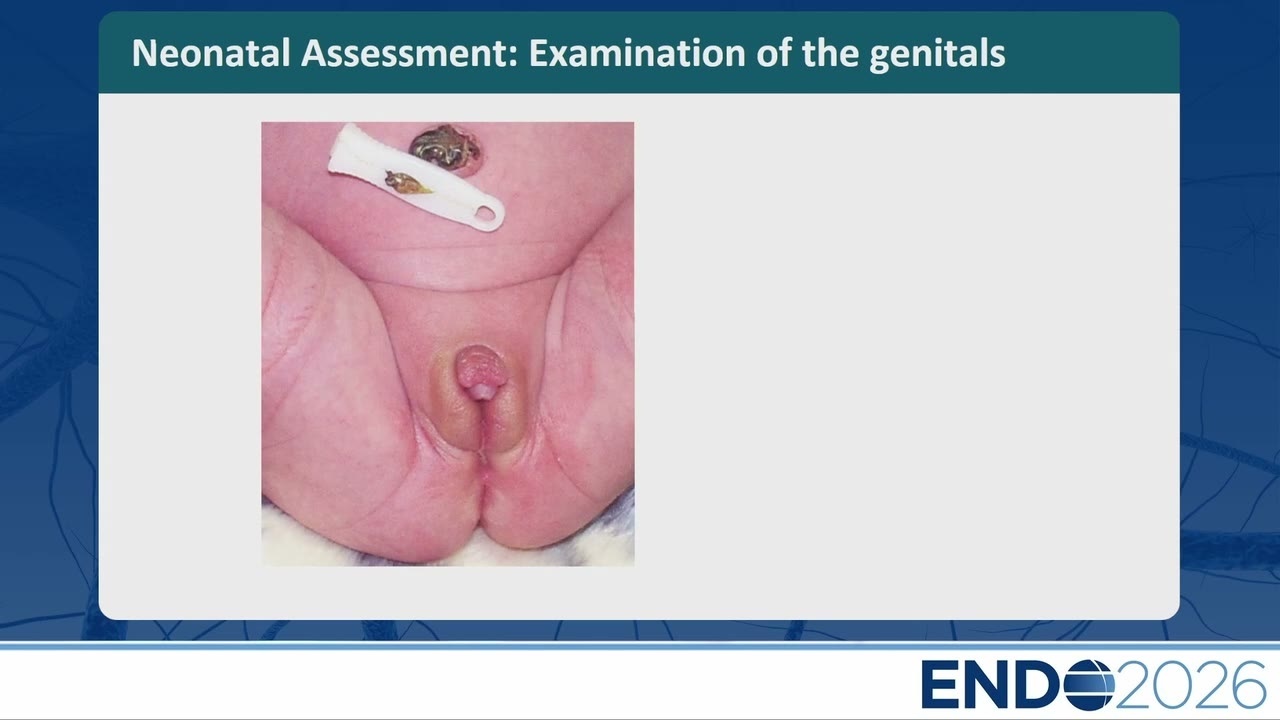 Neonatal Assessment: Examination of the genitals

ENDO2026